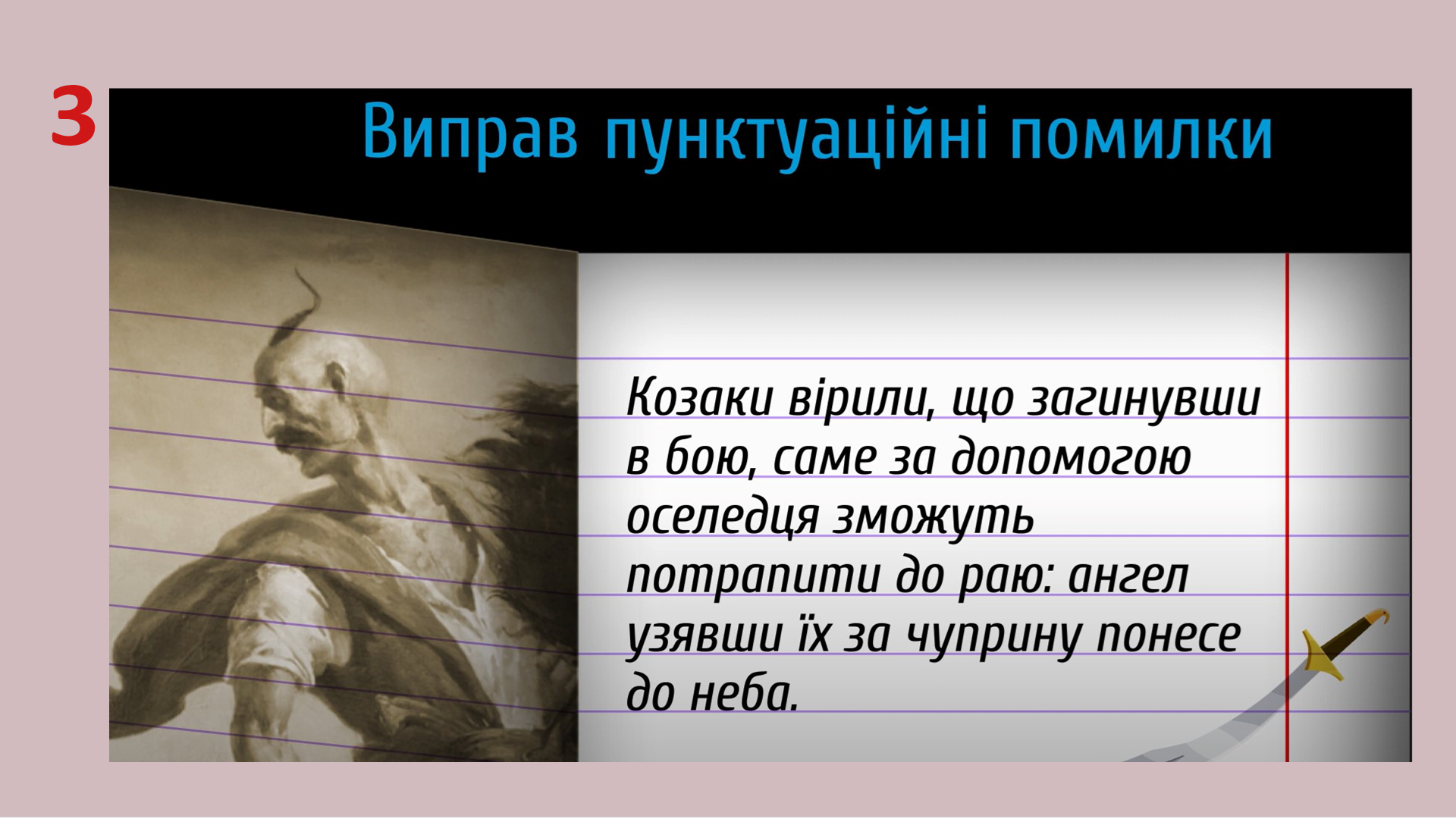 3

Виправ пунктуаційні помилки

Козаки вірили, що загинувши в бою, саме за допомогою оселедця зможуть потрапити до раю: ангел узявши їх за чуприну понесе до неба.